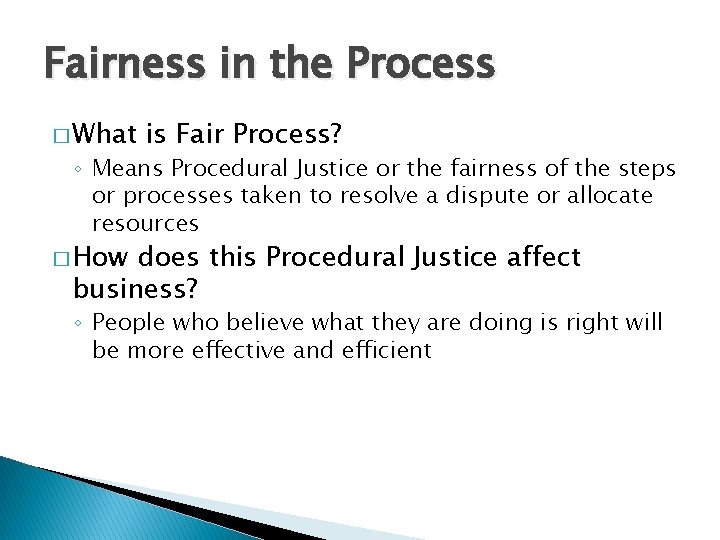 Fairness in the Process

□ What is Fair Process?

◦ Means Procedural Justice or the fairness of the steps or processes taken to resolve a dispute or allocate resources

□ How does this Procedural Justice affect business?

◦ People who believe what they are doing is right will be more effective and efficient